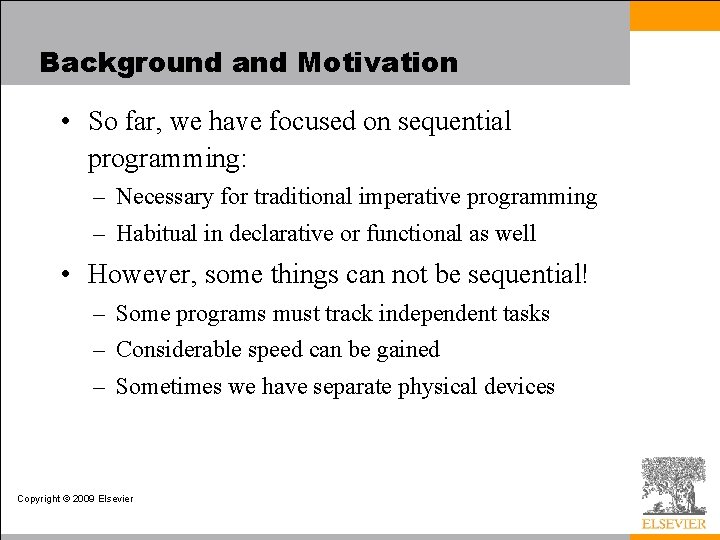 Background and Motivation

• So far, we have focused on sequential programming:
– Necessary for traditional imperative programming
– Habitual in declarative or functional as well

• However, some things can not be sequential!
– Some programs must track independent tasks
– Considerable speed can be gained
– Sometimes we have separate physical devices

Copyright © 2009 Elsevier

ELSEVIER